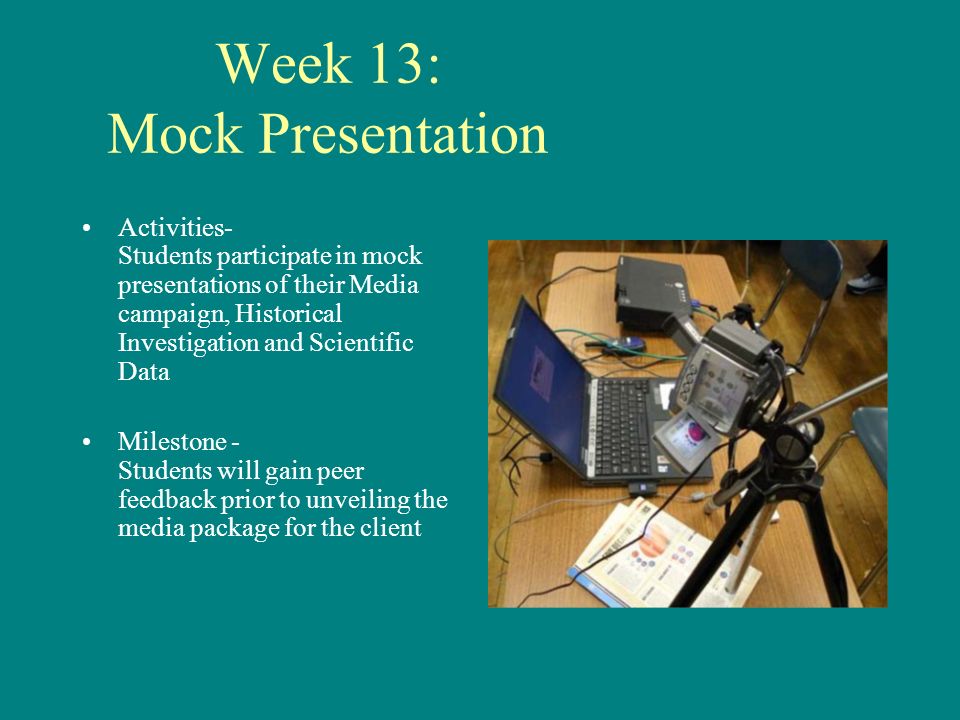 Week 13:
Mock Presentation

• Activities-
Students participate in mock presentations of their Media campaign, Historical Investigation and Scientific Data

• Milestone -
Students will gain peer feedback prior to unveiling the media package for the client